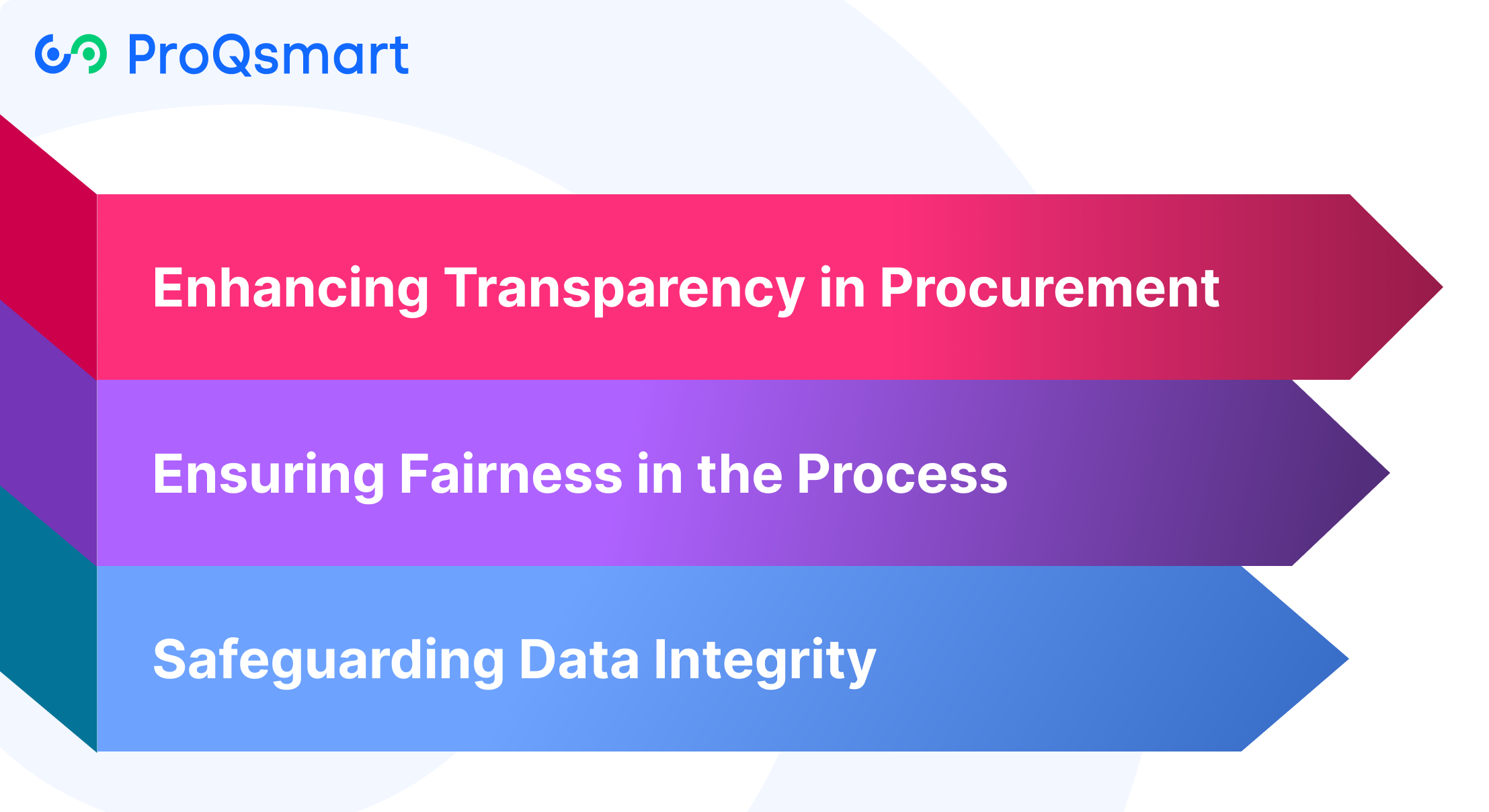 ProQsmart

Enhancing Transparency in Procurement

Ensuring Fairness in the Process

Safeguarding Data Integrity